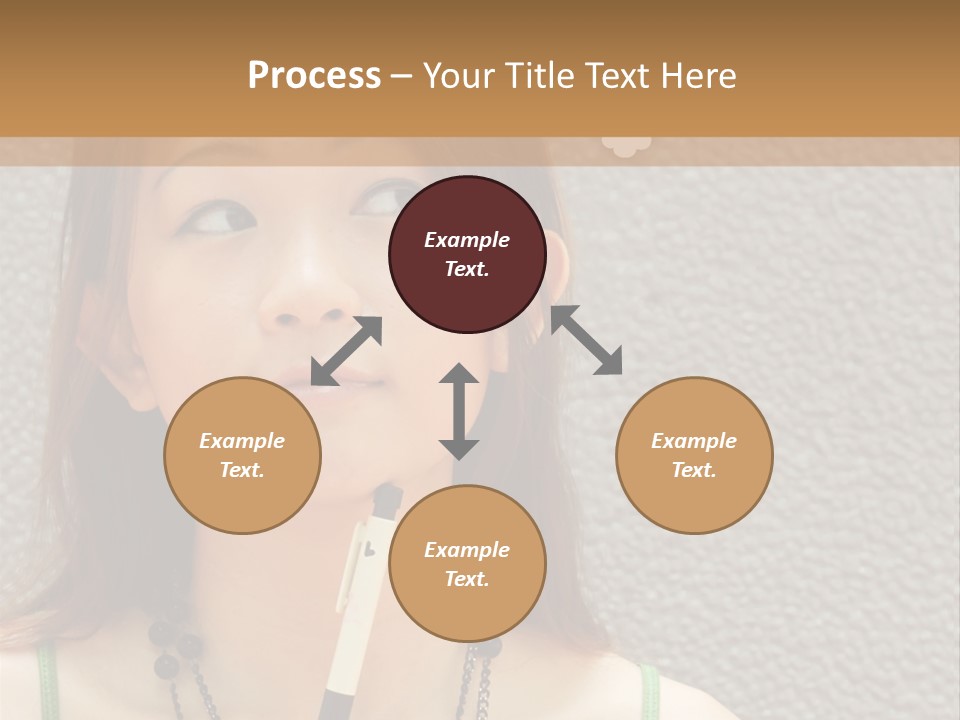 Process – Your Title Text Here

Example Text.

Example Text.

Example Text.

Example Text.